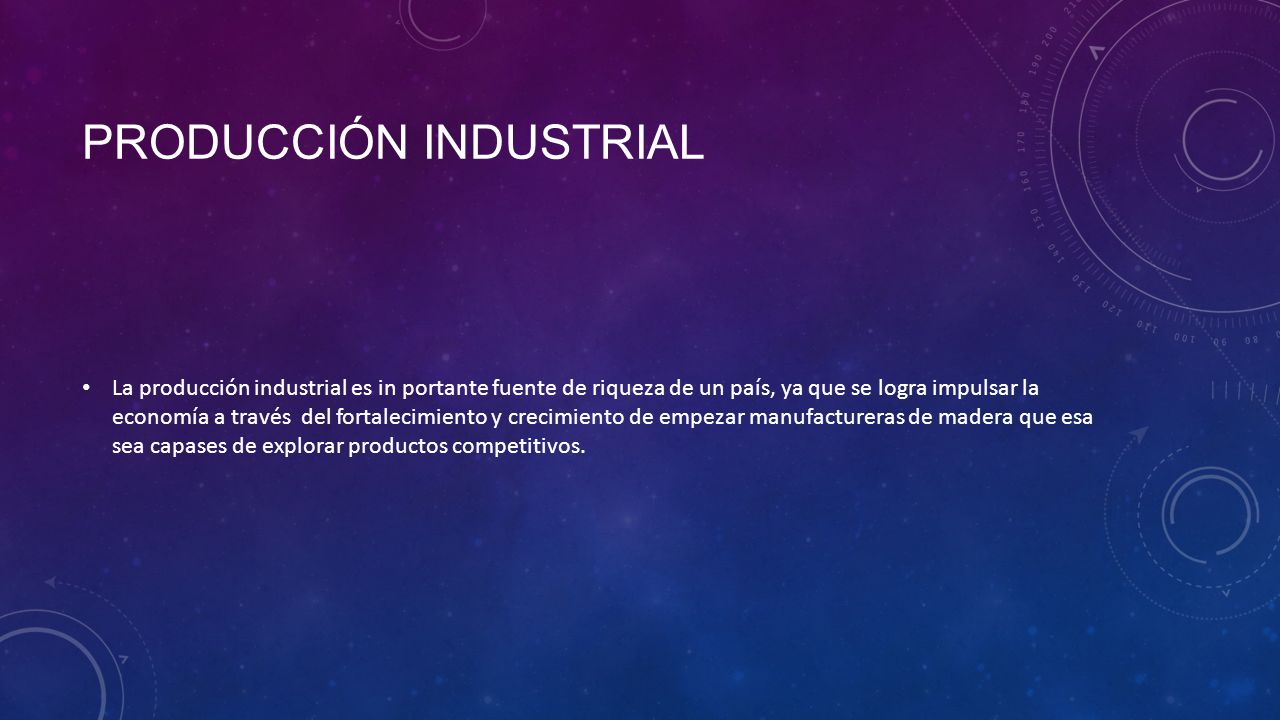 PRODUCCIÓN INDUSTRIAL

• La producción industrial es in portante fuente de riqueza de un país, ya que se logra impulsar la economía a través del fortalecimiento y crecimiento de empezar manufactureras de madera que esa sea capases de explorar productos competitivos.